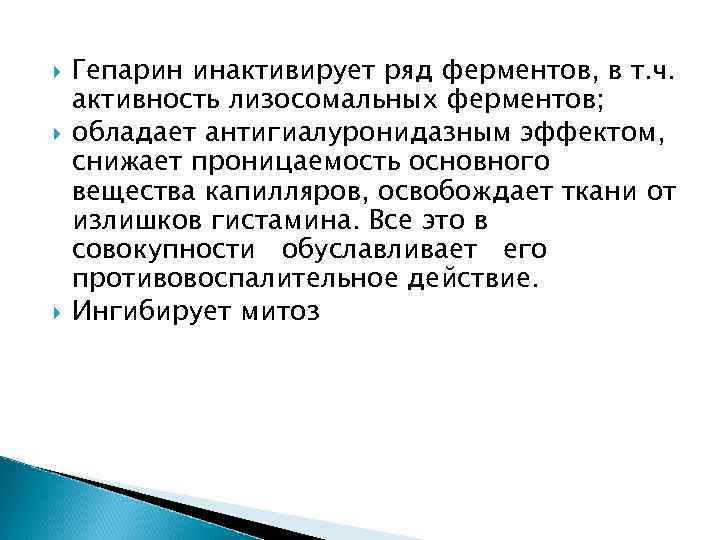 Гепарин инактивирует ряд ферментов, в т.ч. активность лизосомальных ферментов;

обладает антигиалуронидазным эффектом, снижает проницаемость основного вещества капилляров, освобождает ткани от излишков гистамина. Все это в совокупности обуславливает его противовоспалительное действие.

Ингибирует митоз